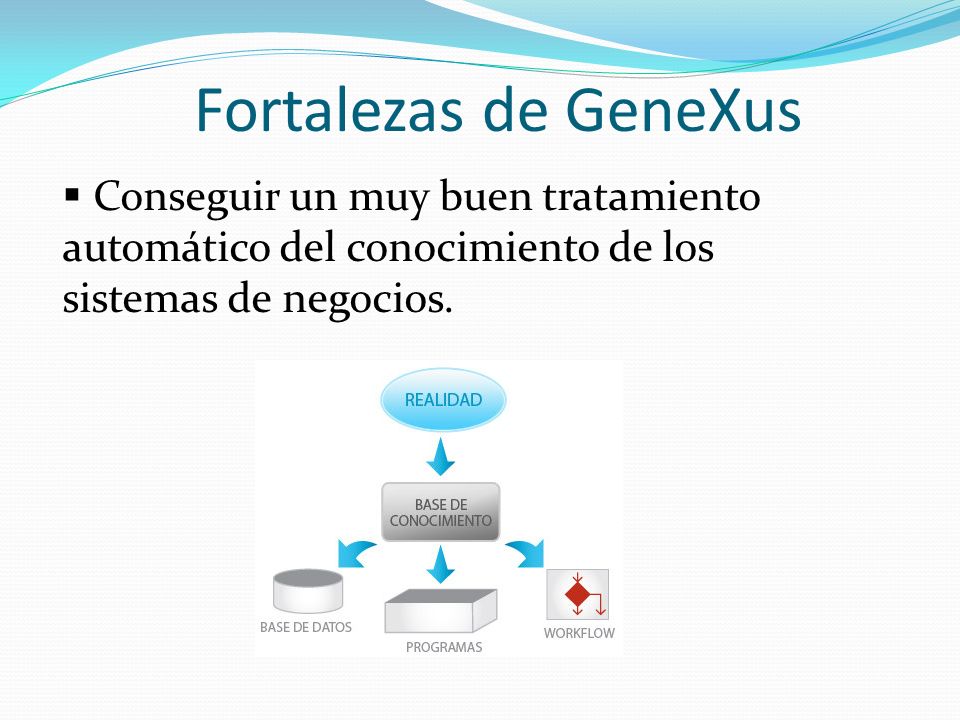 Fortalezas de GeneXus

▪ Conseguir un muy buen tratamiento automático del conocimiento de los sistemas de negocios.

REALIDAD

BASE DE CONOCIMIENTO

BASE DE DATOS

PROGRAMAS

WORKFLOW